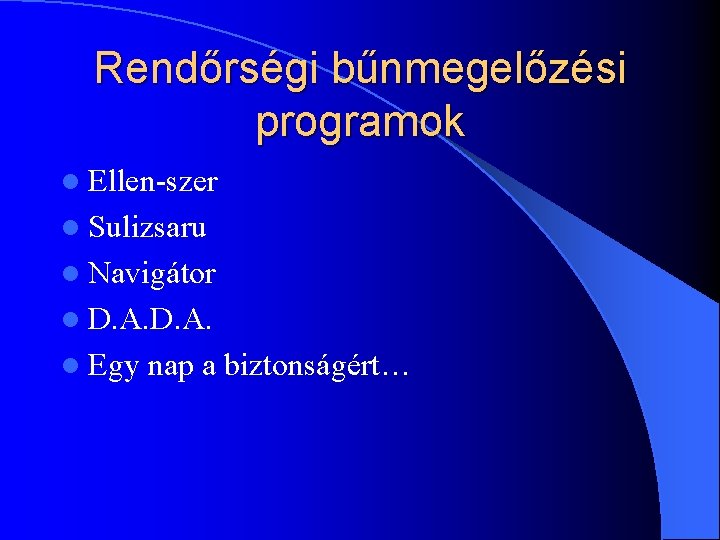 Rendőrségi bűnmegelőzési programok

- Ellen-szer
- Sulizsaru
- Navigátor
- D.A.D.A.
- Egy nap a biztonságért…